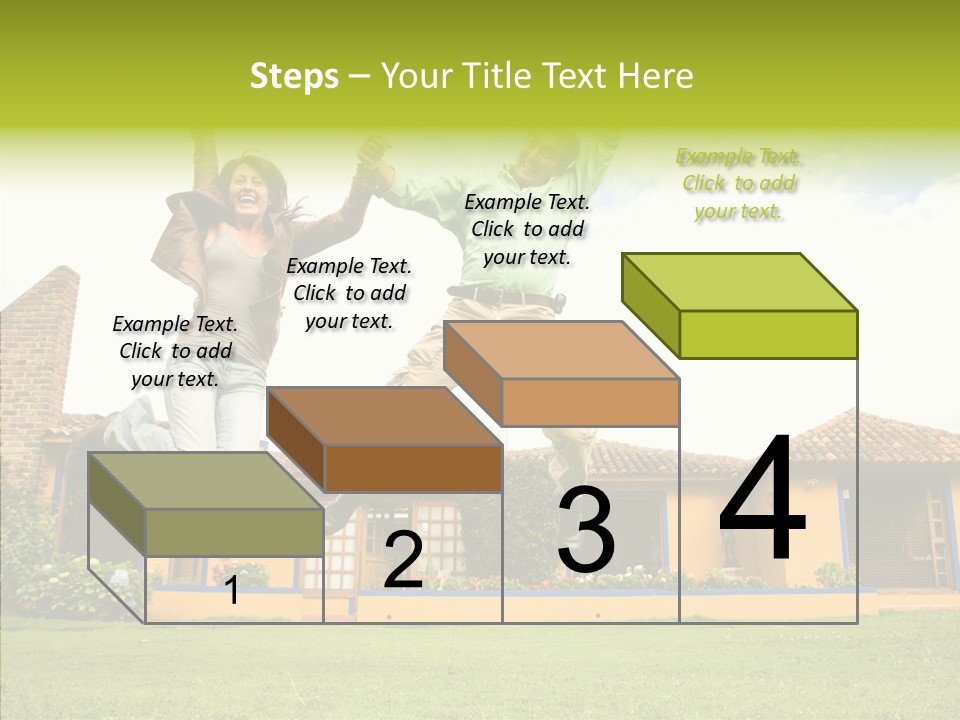 Steps – Your Title Text Here

Example Text. Click to add your text.

Example Text. Click to add your text.

Example Text. Click to add your text.

Example Text. Click to add your text.

1

2

3

4